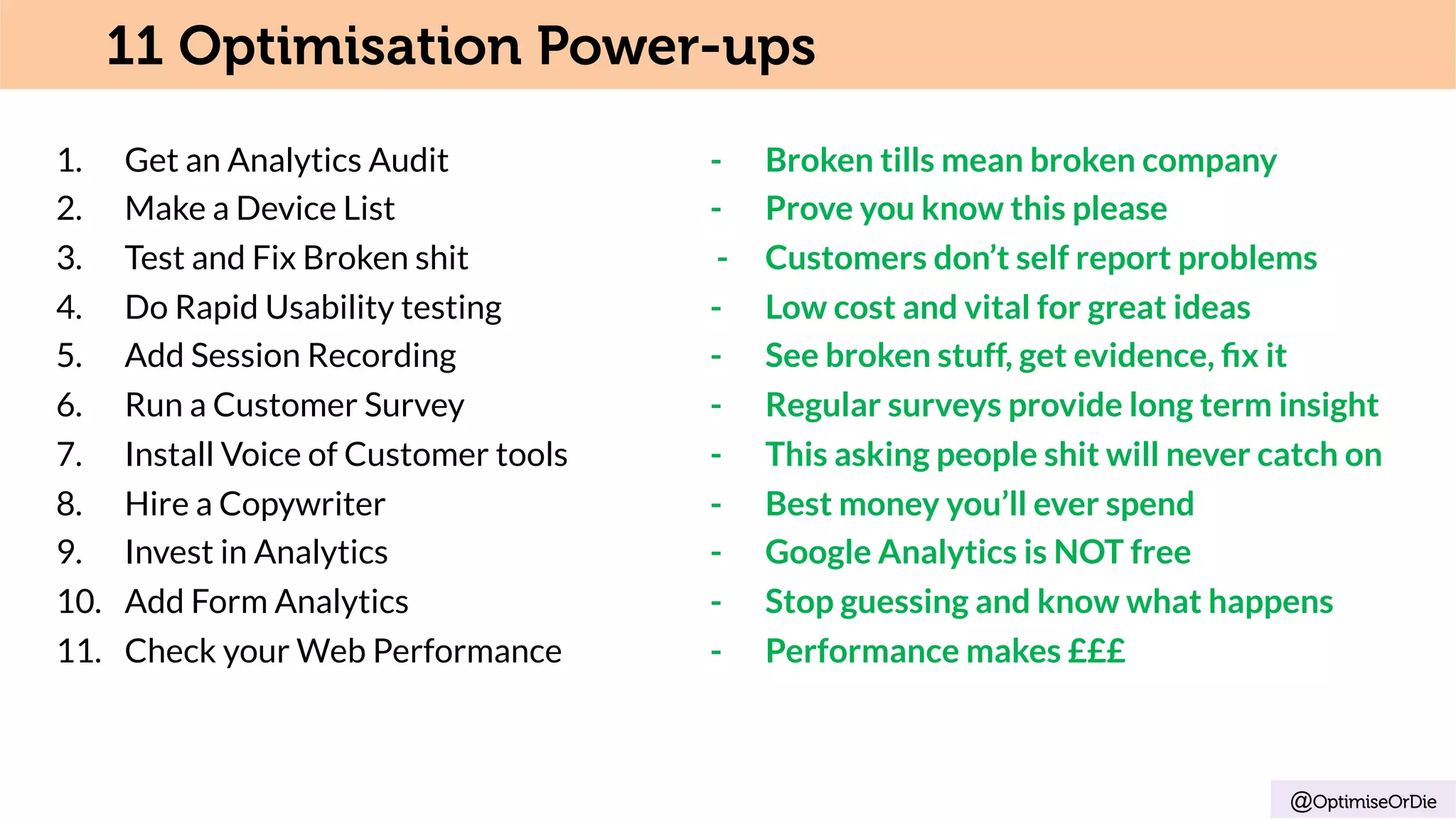 11 Optimisation Power-ups

1. Get an Analytics Audit
2. Make a Device List
3. Test and Fix Broken shit
4. Do Rapid Usability testing
5. Add Session Recording
6. Run a Customer Survey
7. Install Voice of Customer tools
8. Hire a Copywriter
9. Invest in Analytics
10. Add Form Analytics
11. Check your Web Performance

- Broken tills mean broken company
- Prove you know this please
- Customers don't self report problems
- Low cost and vital for great ideas
- See broken stuff, get evidence, fix it
- Regular surveys provide long term insight
- This asking people shit will never catch on
- Best money you'll ever spend
- Google Analytics is NOT free
- Stop guessing and know what happens
- Performance makes £££

@OptimiseOrDie